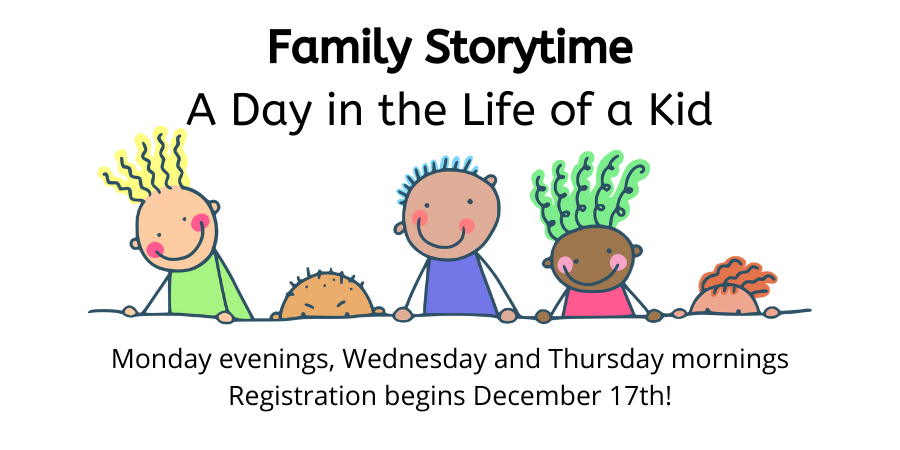 Family Storytime
A Day in the Life of a Kid

Monday evenings, Wednesday and Thursday mornings
Registration begins December 17th!